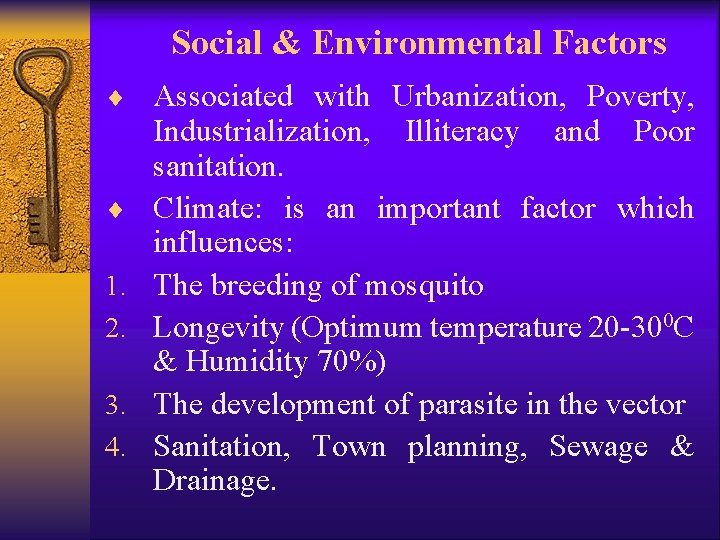 Social & Environmental Factors

♦ Associated with Urbanization, Poverty, Industrialization, Illiteracy and Poor sanitation.

♦ Climate: is an important factor which influences:

1. The breeding of mosquito
2. Longevity (Optimum temperature 20-30$^0$C & Humidity 70%)
3. The development of parasite in the vector
4. Sanitation, Town planning, Sewage & Drainage.